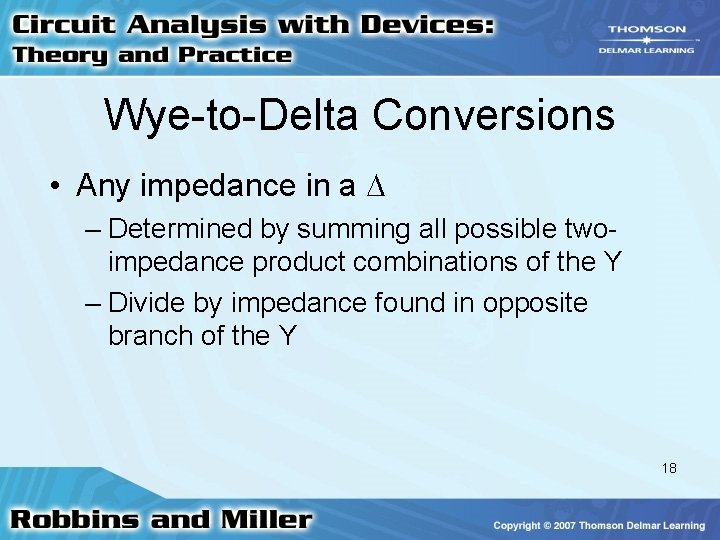 Circuit Analysis with Devices:
Theory and Practice

THOMSON
DELMAR LEARNING

Wye-to-Delta Conversions

• Any impedance in a $\Delta$
– Determined by summing all possible two-impedance product combinations of the Y
– Divide by impedance found in opposite branch of the Y

18

Robbins and Miller

Copyright © 2007 Thomson Delmar Learning